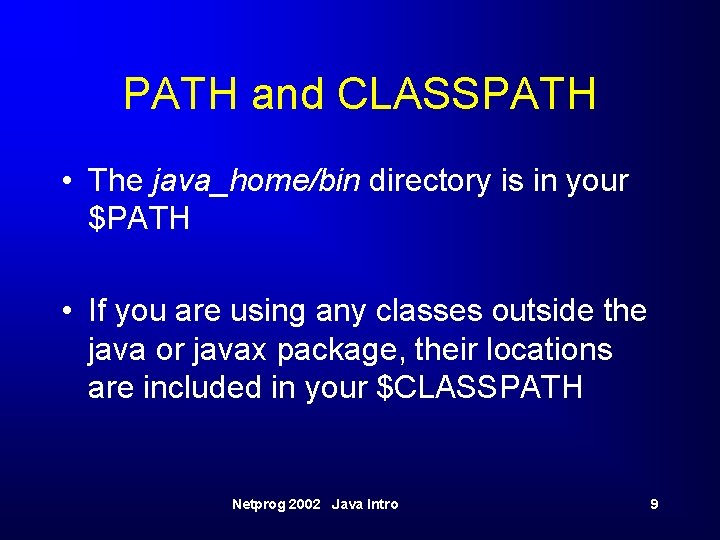 PATH and CLASSPATH

• The java_home/bin directory is in your \$PATH

• If you are using any classes outside the java or javax package, their locations are included in your \$CLASSPATH

Netprog 2002 Java Intro

9